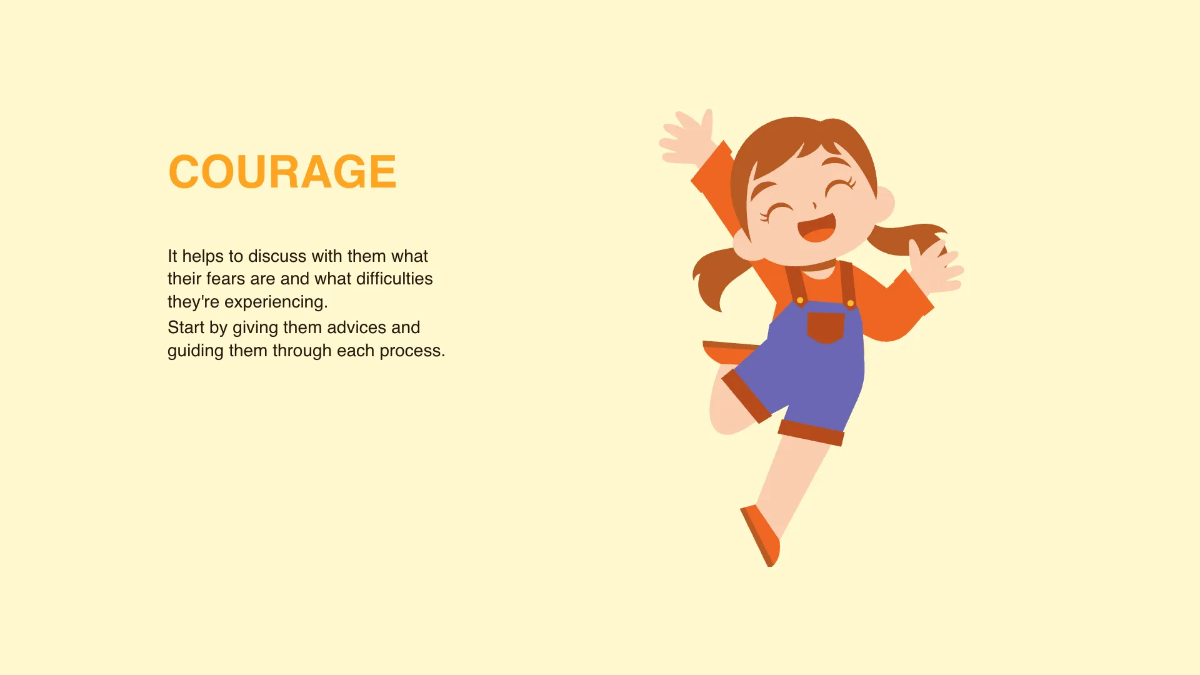 COURAGE

It helps to discuss with them what their fears are and what difficulties they're experiencing.

Start by giving them advices and guiding them through each process.